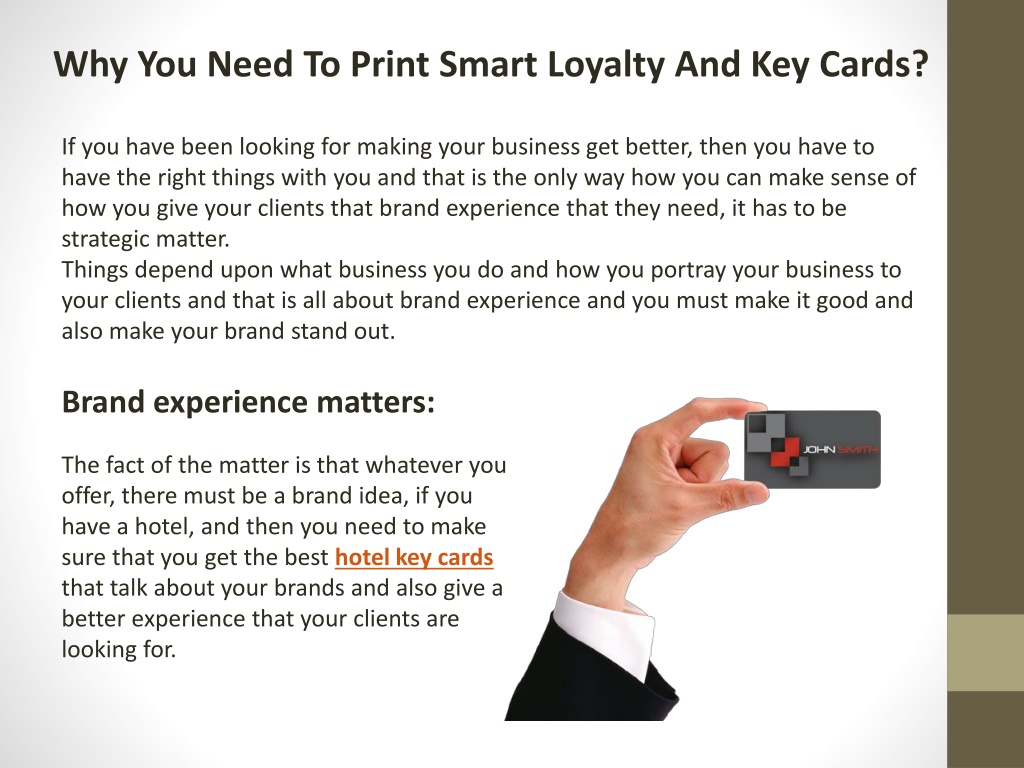 Why You Need To Print Smart Loyalty And Key Cards?

If you have been looking for making your business get better, then you have to have the right things with you and that is the only way how you can make sense of how you give your clients that brand experience that they need, it has to be strategic matter.
Things depend upon what business you do and how you portray your business to your clients and that is all about brand experience and you must make it good and also make your brand stand out.

Brand experience matters:

The fact of the matter is that whatever you offer, there must be a brand idea, if you have a hotel, and then you need to make sure that you get the best hotel key cards that talk about your brands and also give a better experience that your clients are looking for.

JOHN SMITH